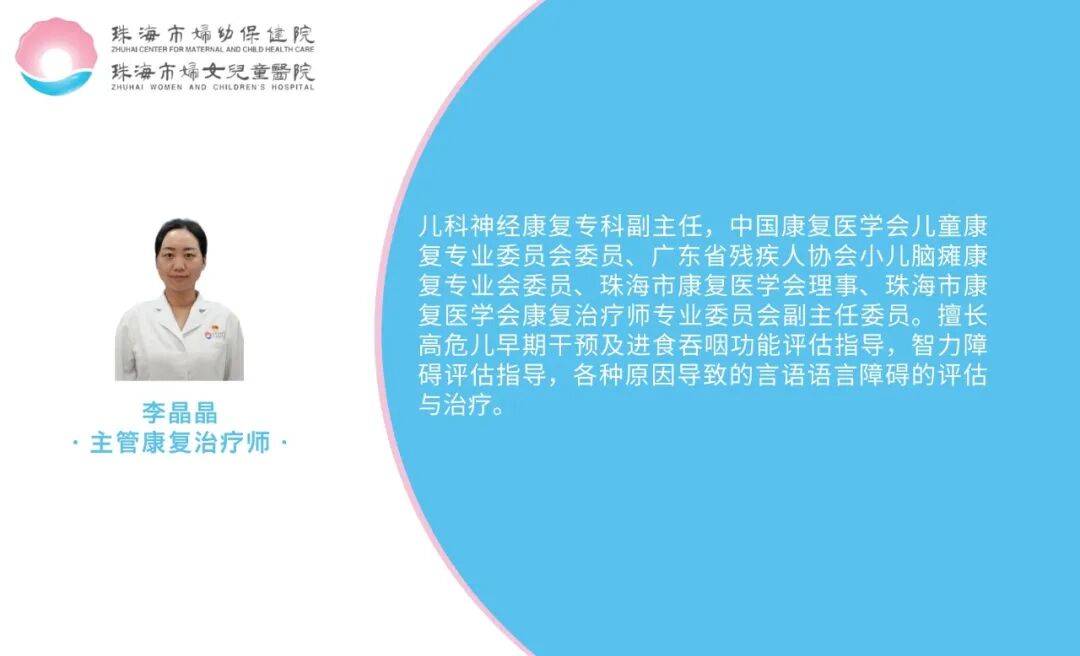 珠海市婦幼保健院
ZHUHAI CENTER FOR MATERNAL AND CHILD HEALTH CARE
珠海市婦女兒童醫院
ZHUHAI WOMEN AND CHILDREN'S HOSPITAL

李晶晶
· 主管康复治疗师 ·

儿科神经康复专科副主任，中国康复医学会儿童康复专业委员会委员、广东省残疾人协会小儿脑瘫康复专业会委员、珠海市康复医学会理事、珠海市康复医学会康复治疗师专业委员会副主任委员。擅长高危儿早期干预及进食吞咽功能评估指导，智力障碍评估指导，各种原因导致的言语语言障碍的评估与治疗。